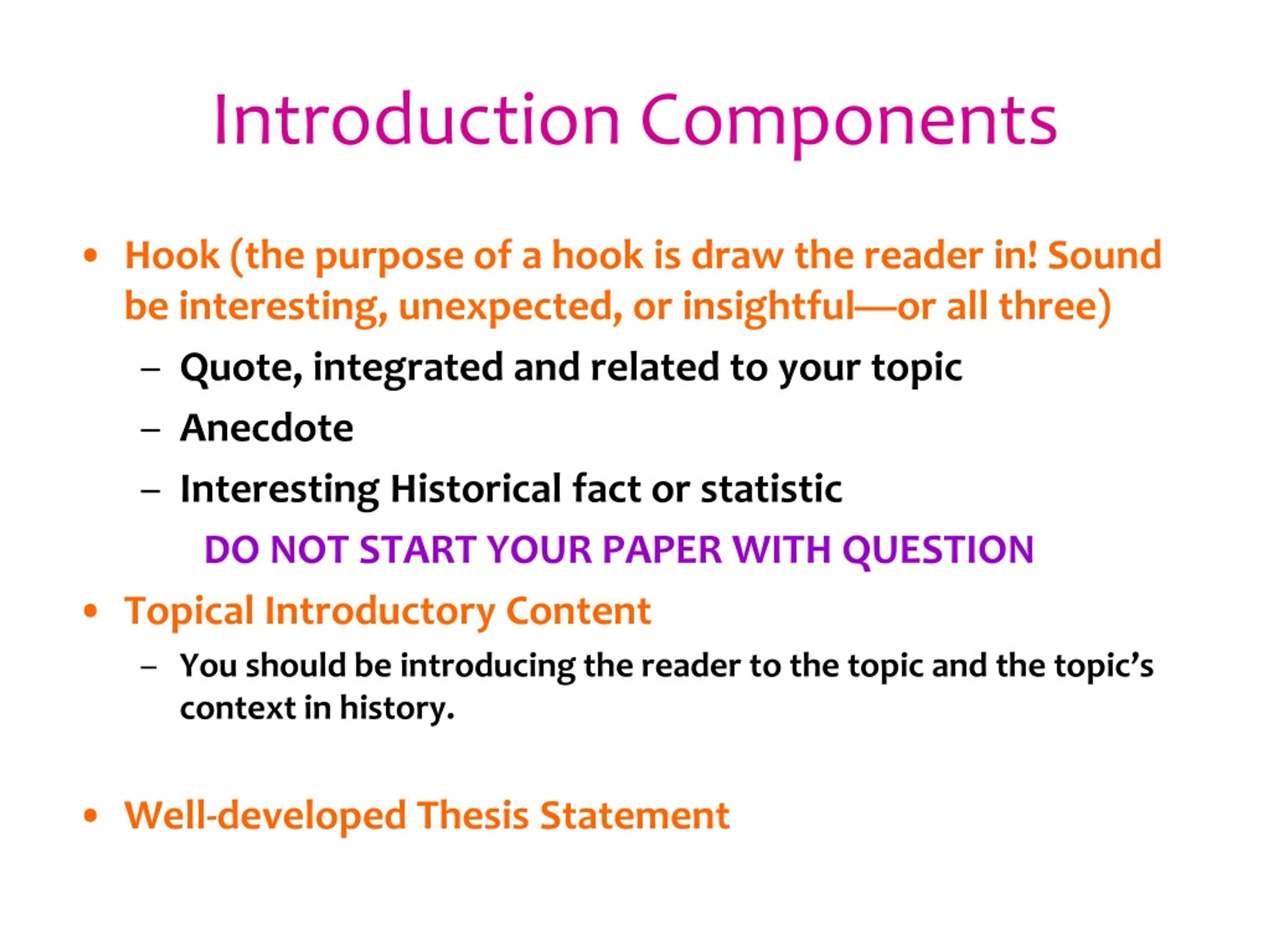 Introduction Components

• Hook (the purpose of a hook is draw the reader in! Sound be interesting, unexpected, or insightful—or all three)
– Quote, integrated and related to your topic
– Anecdote
– Interesting Historical fact or statistic
DO NOT START YOUR PAPER WITH QUESTION

• Topical Introductory Content
– You should be introducing the reader to the topic and the topic's context in history.

• Well-developed Thesis Statement